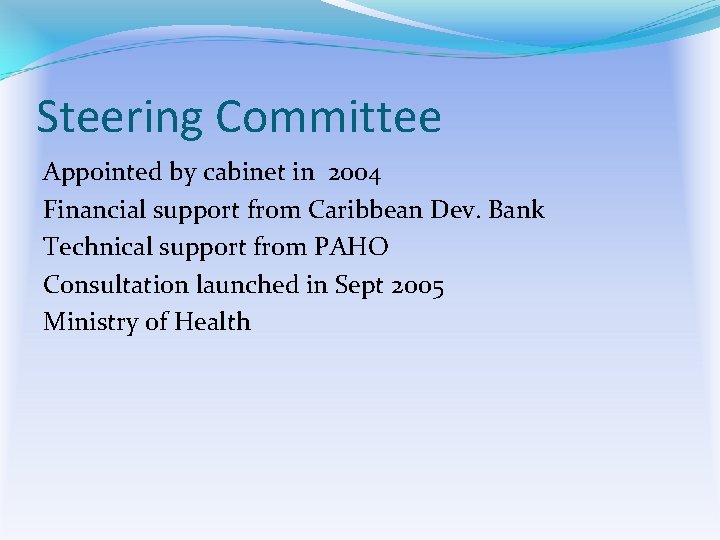 Steering Committee

Appointed by cabinet in 2004
Financial support from Caribbean Dev. Bank
Technical support from PAHO
Consultation launched in Sept 2005
Ministry of Health